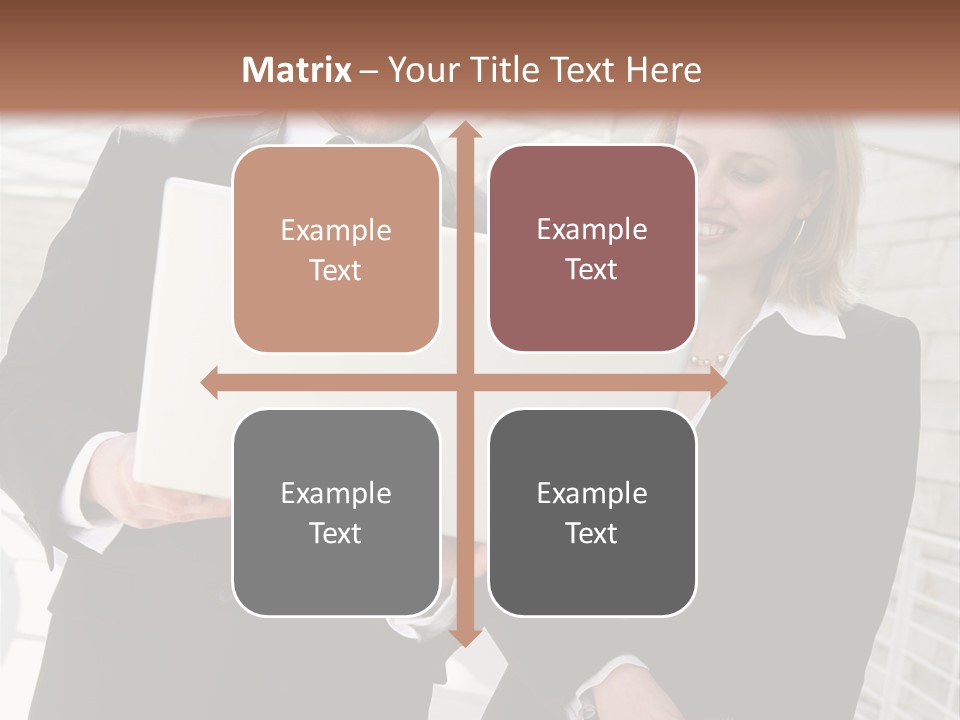 Matrix – Your Title Text Here

Example Text

Example Text

Example Text

Example Text